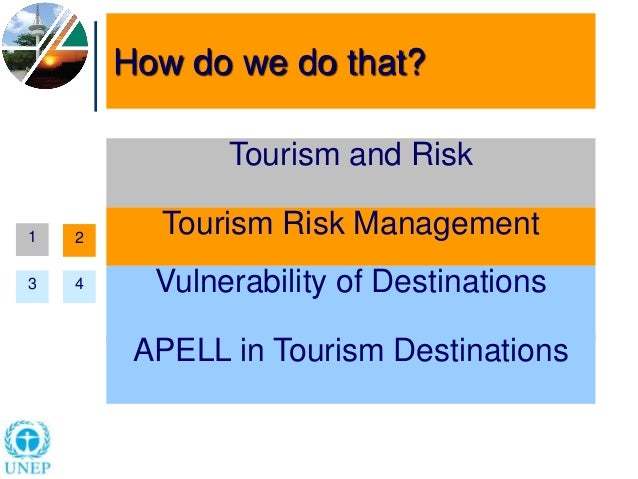 How do we do that?

Tourism and Risk

Tourism Risk Management

Vulnerability of Destinations

APELL in Tourism Destinations

1 2

3 4

UNEP